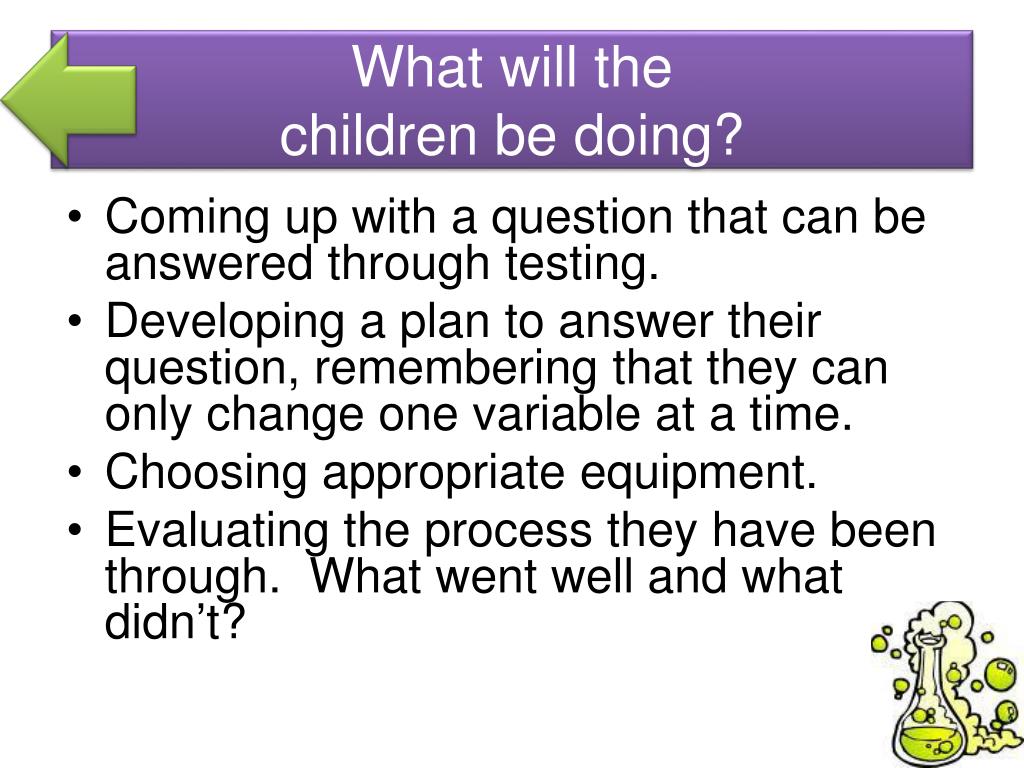 What will the children be doing?

• Coming up with a question that can be answered through testing.
• Developing a plan to answer their question, remembering that they can only change one variable at a time.
• Choosing appropriate equipment.
• Evaluating the process they have been through.  What went well and what didn’t?